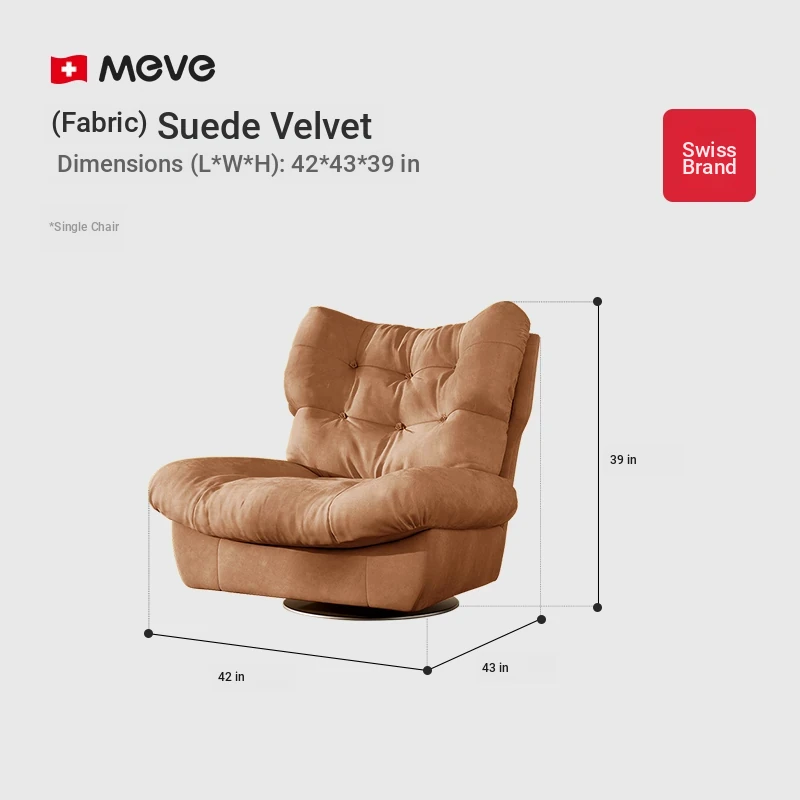 MEVE

(Fabric) Suede Velvet

Dimensions (L*W*H): 42*43*39 in

Swiss Brand

*Single Chair

39 in

42 in

43 in